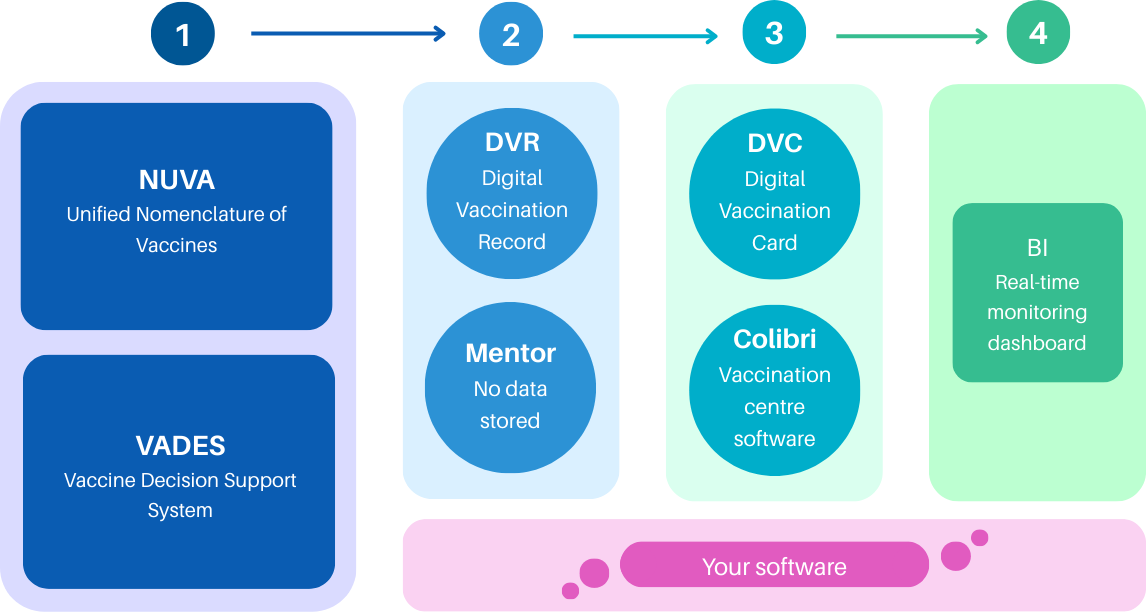 1

2

3

4

NUVA
Unified Nomenclature of Vaccines

VADES
Vaccine Decision Support System

DVR
Digital Vaccination Record

Mentor
No data stored

DVC
Digital Vaccination Card

Colibri
Vaccination centre software

BI
Real-time monitoring dashboard

Your software